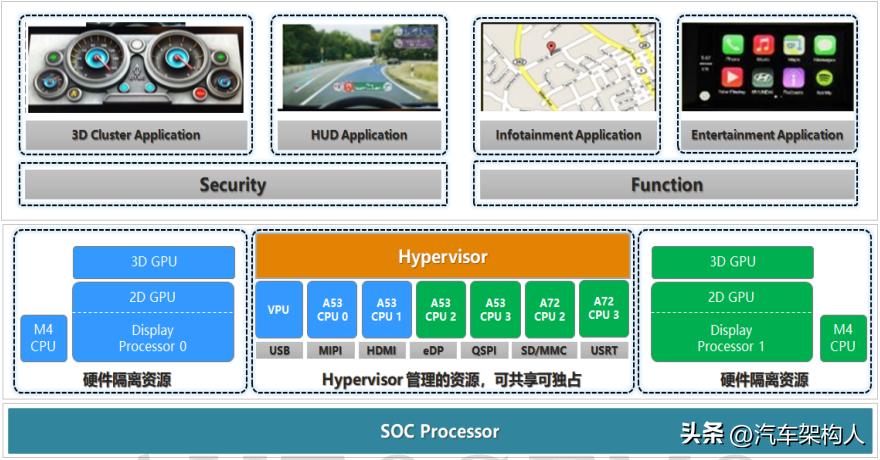 3D Cluster Application

HUD Application

Infotainment Application

Entertainment Application

Security

Function

3D GPU

2D GPU

Display Processor 0

M4 CPU

硬件隔离资源

Hypervisor

VPU

A53 CPU 0

A53 CPU 1

A53 CPU 2

A53 CPU 3

A72 CPU 2

A72 CPU 3

USB

MIPI

HDMI

eDP

QSPI

SD/MMC

USRT

Hypervisor 管理的资源，可共享可独占

3D GPU

2D GPU

Display Processor 1

M4 CPU

硬件隔离资源

SOC Processor

头条 @汽车架构人